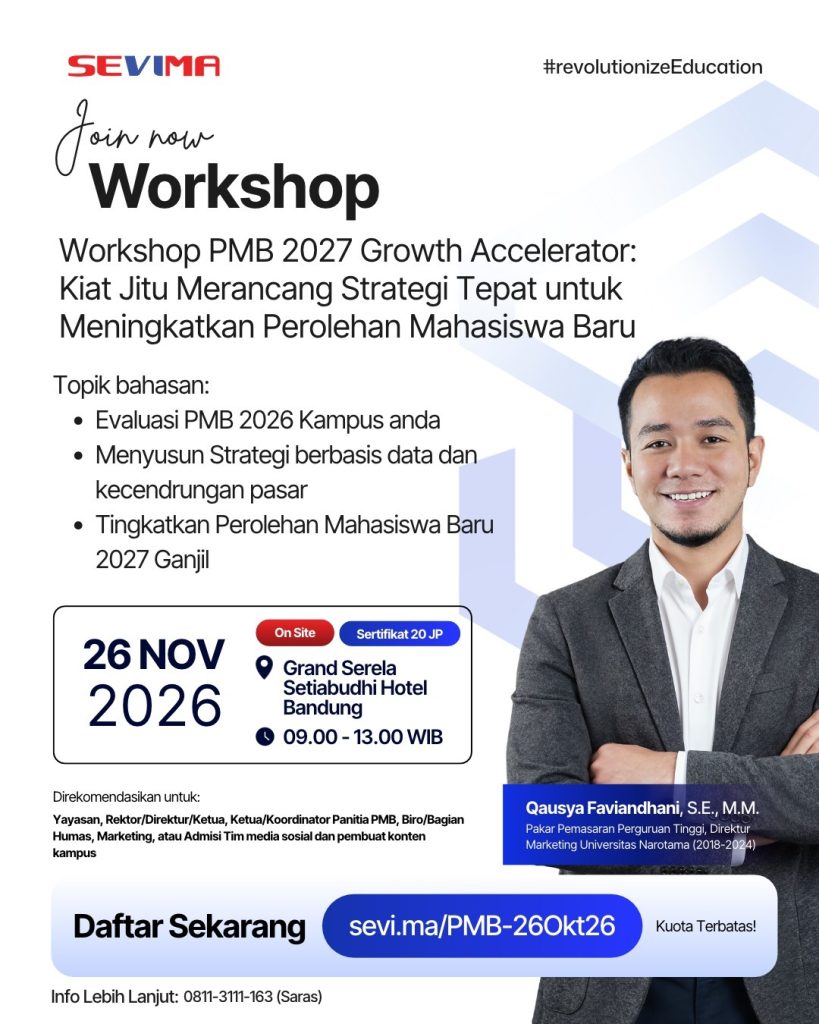 SEVIMA

#revolutionizeEducation

Join now

Workshop

Workshop PMB 2027 Growth Accelerator: Kiat Jitu Merancang Strategi Tepat untuk Meningkatkan Perolehan Mahasiswa Baru

Topik bahasan:
• Evaluasi PMB 2026 Kampus anda
• Menyusun Strategi berbasis data dan kecendrungan pasar
• Tingkatkan Perolehan Mahasiswa Baru 2027 Ganjil

26 NOV
2026

On Site
Sertifikat 20 JP

Grand Serela Setiabudhi Hotel Bandung

09.00 - 13.00 WIB

Direkomendasikan untuk:
Yayasan, Rektor/Direktur/Ketua, Ketua/Koordinator Panitia PMB, Biro/Bagian Humas, Marketing, atau Admisi Tim media sosial dan pembuat konten kampus

Qausya Faviandhani, S.E., M.M.
Pakar Pemasaran Perguruan Tinggi, Direktur Marketing Universitas Narotama (2018-2024)

Daftar Sekarang

sevi.ma/PMB-26Okt26

Kuota Terbatas!

Info Lebih Lanjut: 0811-3111-163 (Saras)